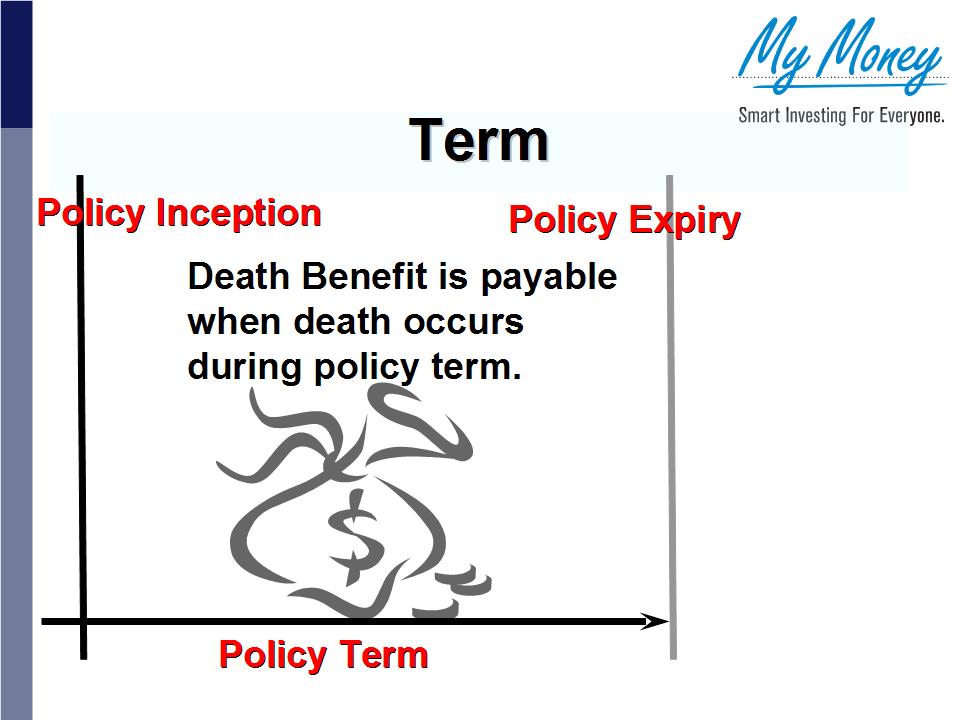 My Money
Smart Investing For Everyone.

Term

Policy Inception

Policy Expiry

Death Benefit is payable when death occurs during policy term.

$

Policy Term